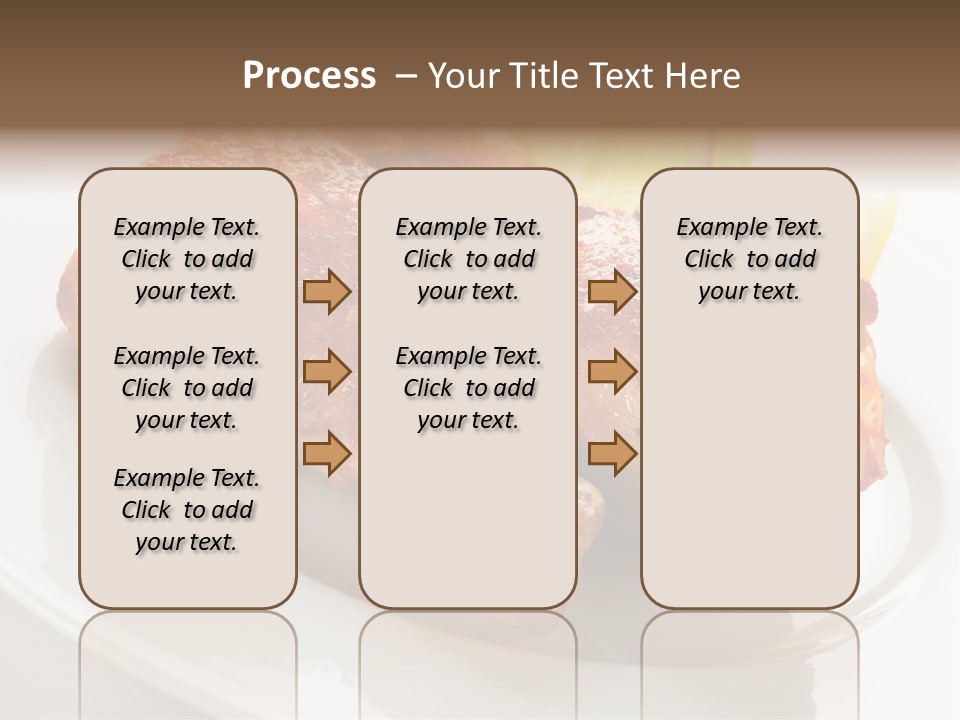 Process – Your Title Text Here

Example Text. Click to add your text.

Example Text. Click to add your text.

Example Text. Click to add your text.

Example Text. Click to add your text.

Example Text. Click to add your text.

Example Text. Click to add your text.